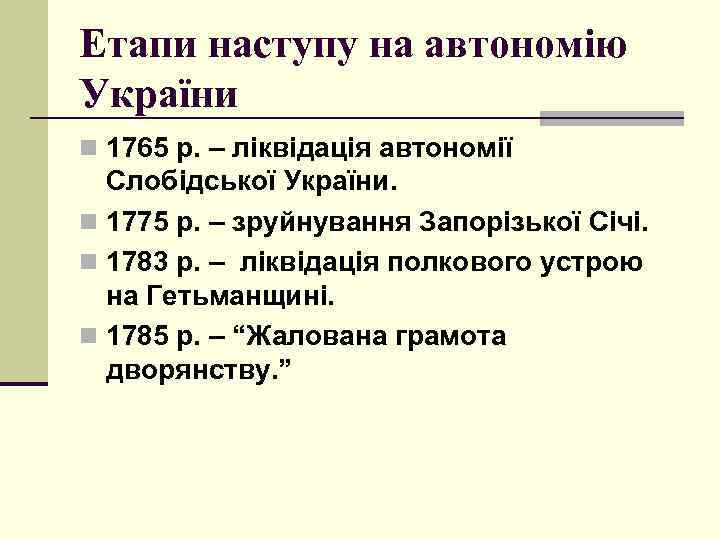 Етапи наступу на автономію України

1765 р. – ліквідація автономії Слобідської України.

1775 р. – зруйнування Запорізької Січі.

1783 р. – ліквідація полкового устрою на Гетьманщині.

1785 р. – “Жалована грамота дворянству.”